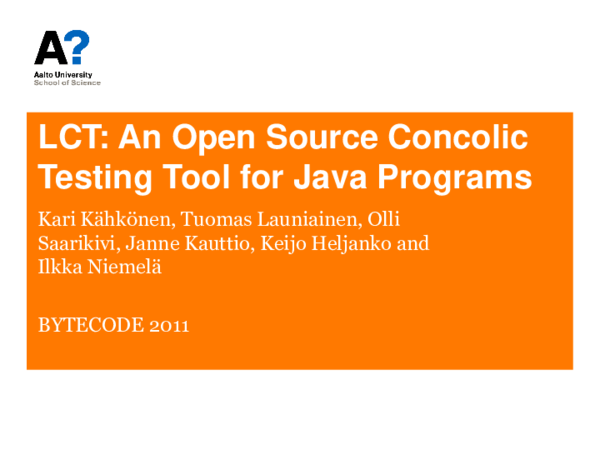 A?
Aalto University
School of Science

LCT: An Open Source Concolic Testing Tool for Java Programs

Kari Kähkönen, Tuomas Launiainen, Olli Saarikivi, Janne Kauttio, Keijo Heljanko and Ilkka Niemelä

BYTECODE 2011